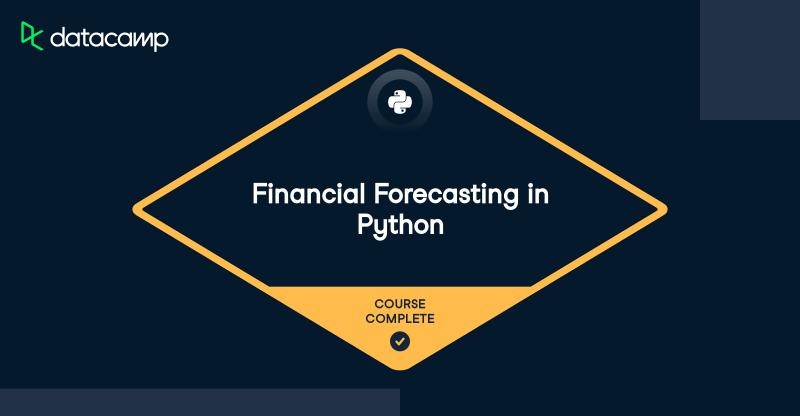 datacamp

Financial Forecasting in Python

COURSE COMPLETE